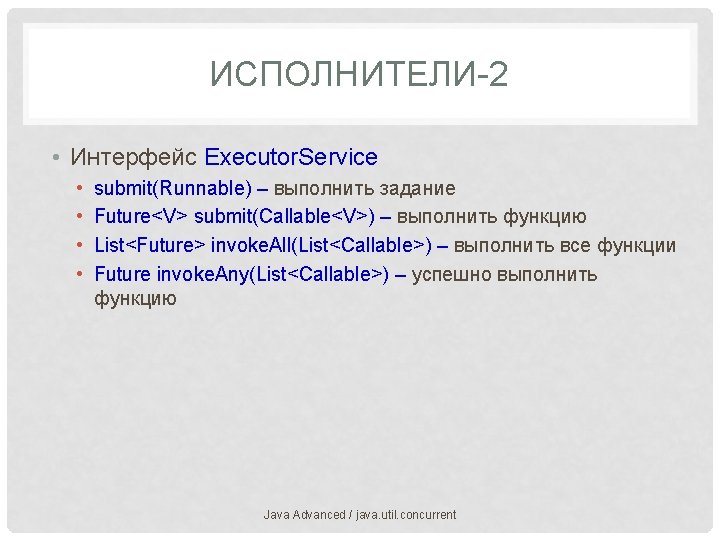 ИСПОЛНИТЕЛИ-2

• Интерфейс ExecutorService
  • submit(Runnable) – выполнить задание
  • Future<V> submit(Callable<V>) – выполнить функцию
  • List<Future> invokeAll(List<Callable>) – выполнить все функции
  • Future invokeAny(List<Callable>) – успешно выполнить функцию

Java Advanced / java.util.concurrent